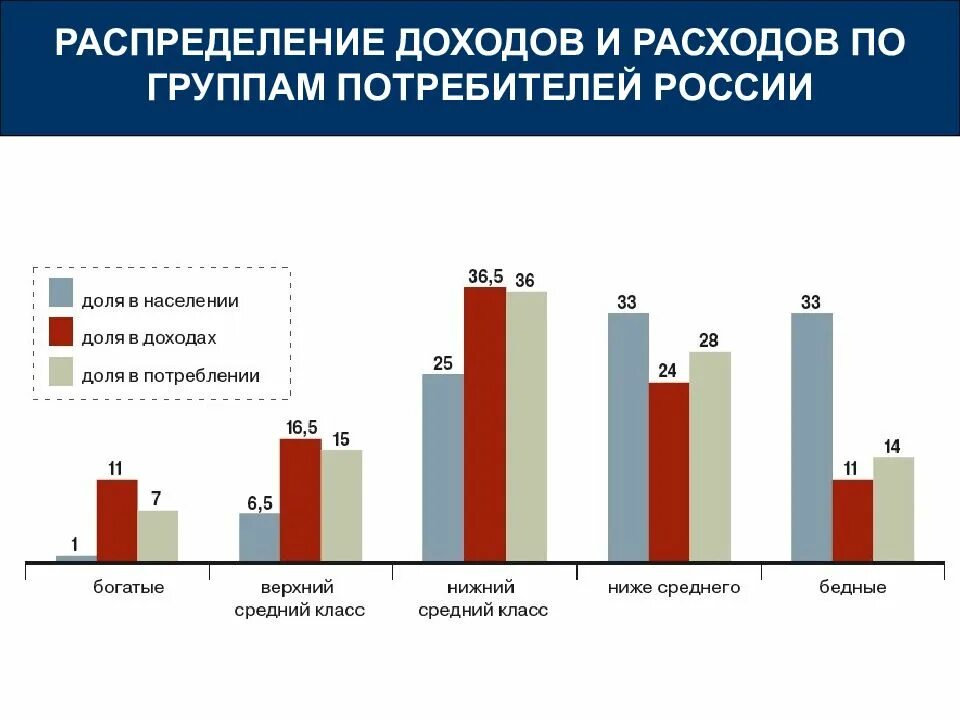 РАСПРЕДЕЛЕНИЕ ДОХОДОВ И РАСХОДОВ ПО ГРУППАМ ПОТРЕБИТЕЛЕЙ РОССИИ

доля в населении
доля в доходах
доля в потреблении

1
11
7
6,5
16,5
15
25
36,5
36
33
24
28
33
11
14

богатые
верхний средний класс
нижний средний класс
ниже среднего
бедные